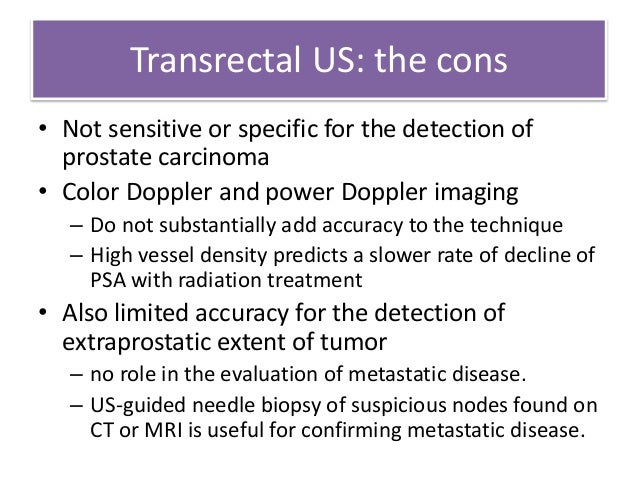 Transrectal US: the cons

• Not sensitive or specific for the detection of prostate carcinoma
• Color Doppler and power Doppler imaging
– Do not substantially add accuracy to the technique
– High vessel density predicts a slower rate of decline of PSA with radiation treatment
• Also limited accuracy for the detection of extraprostatic extent of tumor
– no role in the evaluation of metastatic disease.
– US-guided needle biopsy of suspicious nodes found on CT or MRI is useful for confirming metastatic disease.